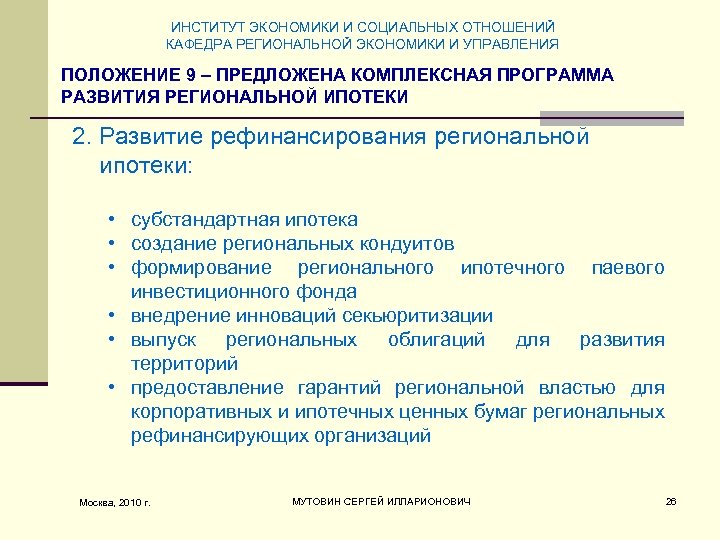 ИНСТИТУТ ЭКОНОМИКИ И СОЦИАЛЬНЫХ ОТНОШЕНИЙ
КАФЕДРА РЕГИОНАЛЬНОЙ ЭКОНОМИКИ И УПРАВЛЕНИЯ

ПОЛОЖЕНИЕ 9 – ПРЕДЛОЖЕНА КОМПЛЕКСНАЯ ПРОГРАММА РАЗВИТИЯ РЕГИОНАЛЬНОЙ ИПОТЕКИ

2. Развитие рефинансирования региональной ипотеки:

• субстандартная ипотека
• создание региональных кондуитов
• формирование регионального ипотечного паевого инвестиционного фонда
• внедрение инноваций секьюритизации
• выпуск региональных облигаций для развития территорий
• предоставление гарантий региональной властью для корпоративных и ипотечных ценных бумаг региональных рефинансирующих организаций

Москва, 2010 г.

МУТОВИН СЕРГЕЙ ИЛЛАРИОНОВИЧ

26